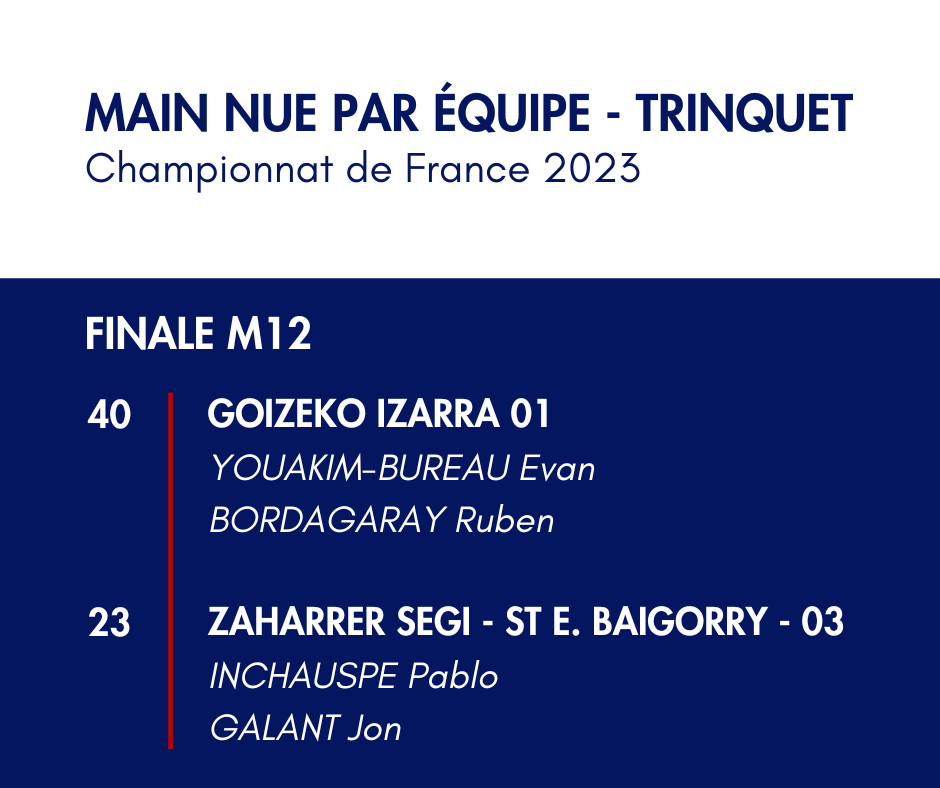 MAIN NUE PAR ÉQUIPE - TRINQUET
Championnat de France 2023

FINALE M12

40
GOIZEKO IZARRA 01
YOUAKIM-BUREAU Evan
BORDAGARAY Ruben

23
ZAHARRER SEGI - ST E. BAIGORRY - 03
INCHAUSPE Pablo
GALANT Jon